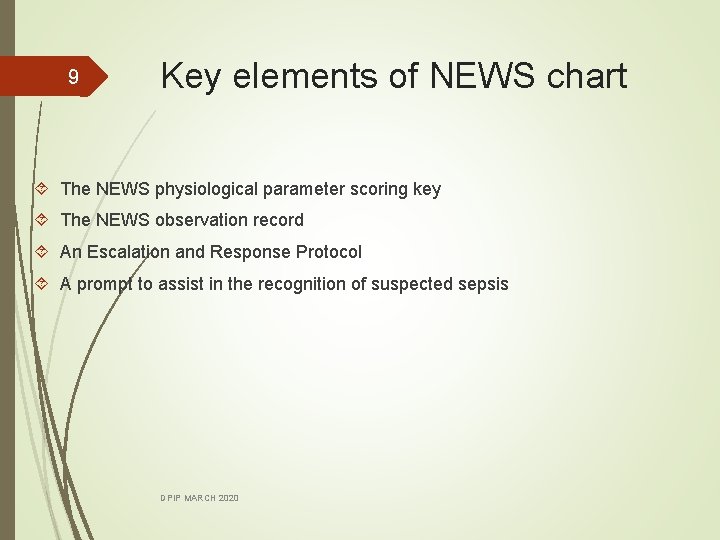 9

Key elements of NEWS chart

The NEWS physiological parameter scoring key
The NEWS observation record
An Escalation and Response Protocol
A prompt to assist in the recognition of suspected sepsis

DPIP MARCH 2020